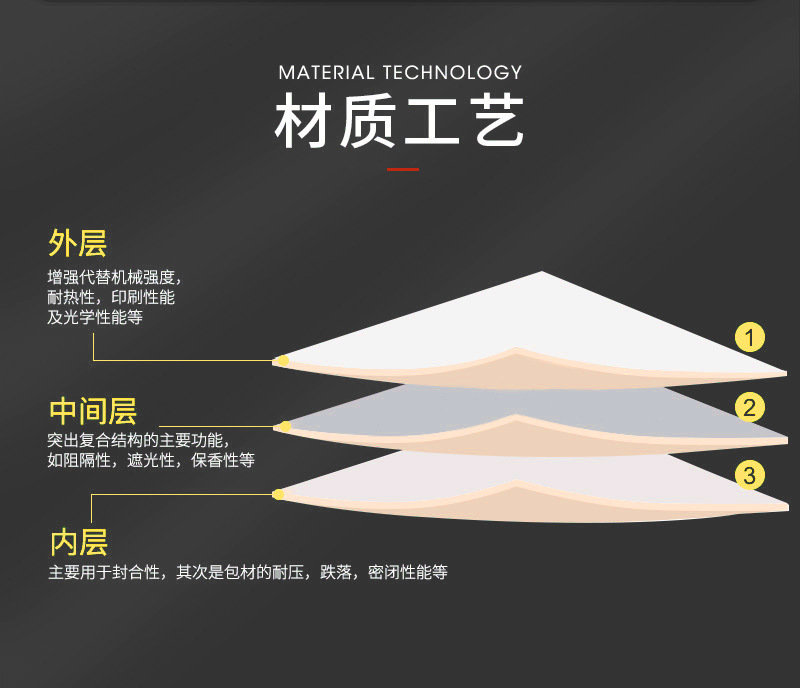 MATERIAL TECHNOLOGY
材质工艺

外层
增强代替机械强度，耐热性，印刷性能及光学性能等

1

中间层
突出复合结构的主要功能，如阻隔性，遮光性，保香性等

2

3

内层
主要用于封合性，其次是包材的耐压，跌落，密闭性能等